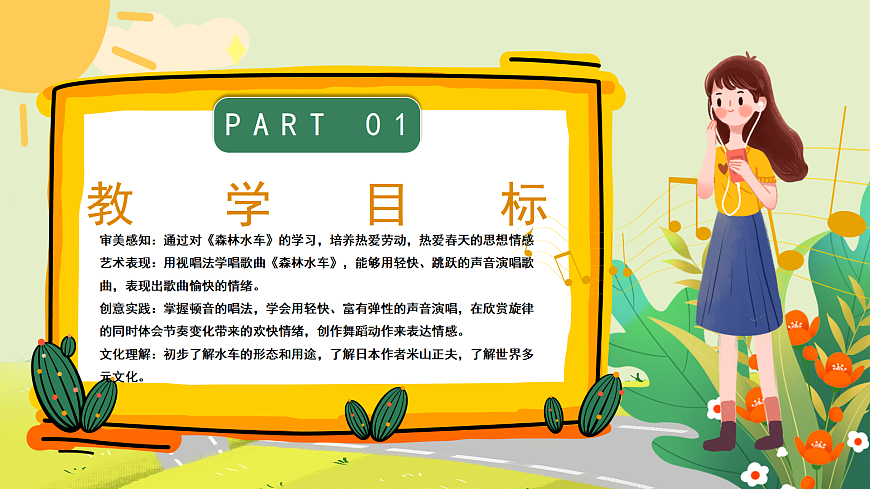 PART 01

教学目标

审美感知：通过对《森林水车》的学习，培养热爱劳动，热爱春天的思想情感

艺术表现：用视唱法学唱歌曲《森林水车》，能够用轻快、跳跃的声音演唱歌曲，表现出歌曲愉快的情绪。

创意实践：掌握顿音的唱法，学会用轻快、富有弹性的声音演唱，在欣赏旋律的同时体会节奏变化带来的欢快情绪，创作舞蹈动作来表达情感。

文化理解：初步了解水车的形态和用途，了解日本作者米山正夫，了解世界多元文化。